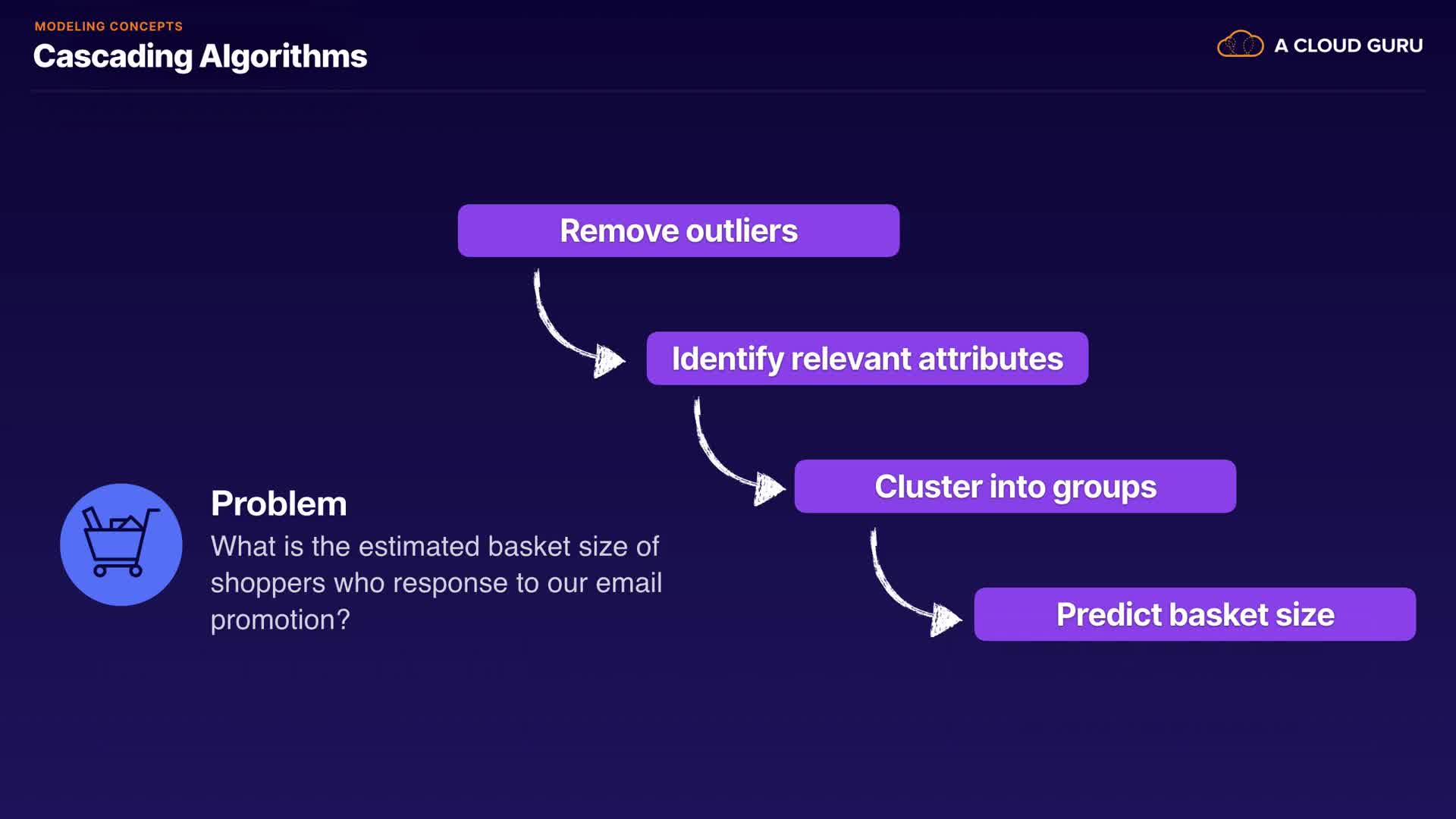 MODELING CONCEPTS
Cascading Algorithms

A CLOUD GURU

Remove outliers

Identify relevant attributes

Cluster into groups

Predict basket size

Problem
What is the estimated basket size of shoppers who response to our email promotion?